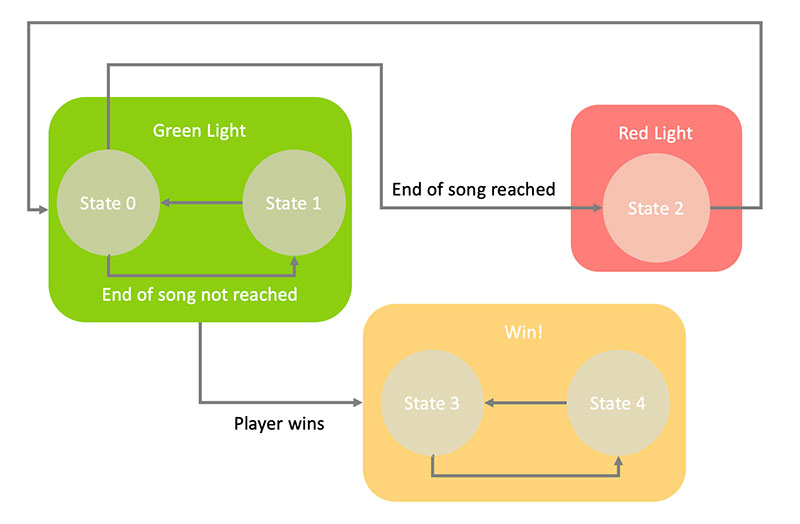 Green Light

State 0

State 1

End of song not reached

End of song reached

Red Light

State 2

Player wins

Win!

State 3

State 4